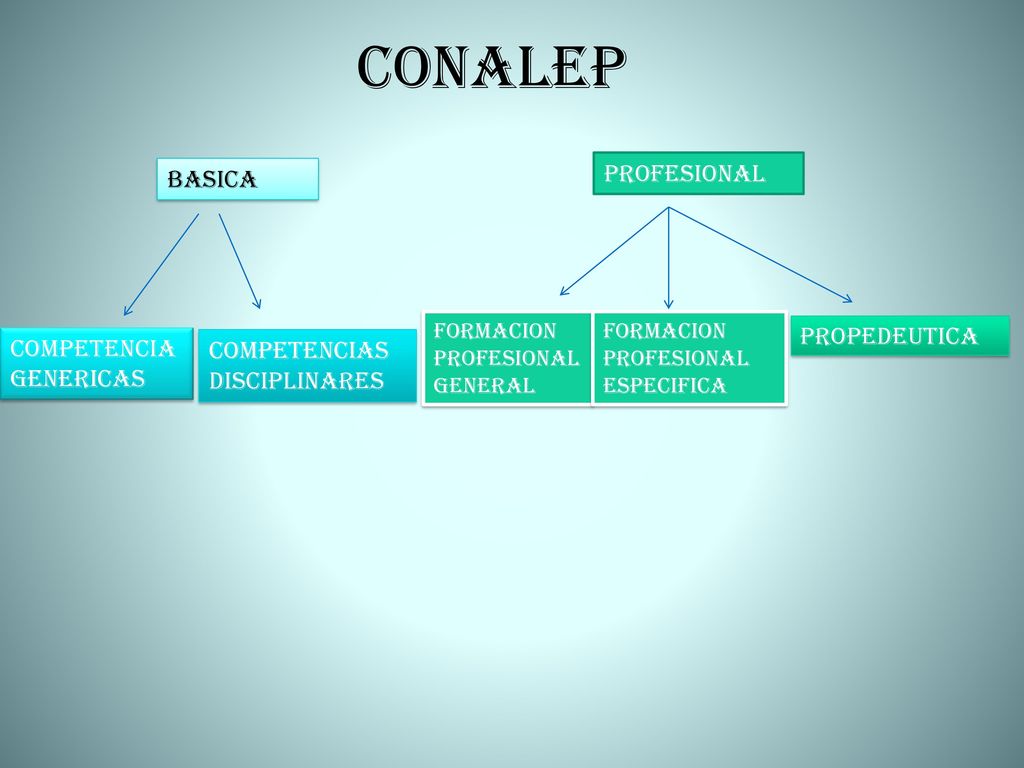 CONALEP

BASICA

PROFESIONAL

COMPETENCIA GENERICAS

COMPETENCIAS DISCIPLINARES

FORMACION PROFESIONAL GENERAL

FORMACION PROFESIONAL ESPECIFICA

PROPEDEUTICA